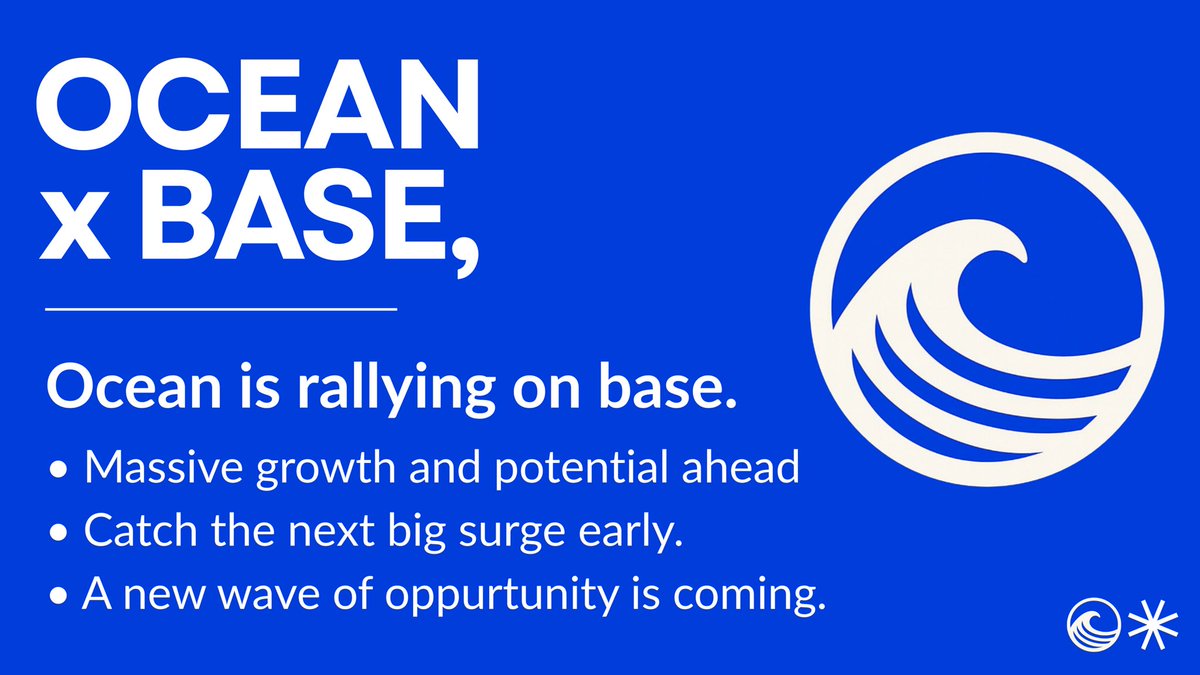 OCEAN x BASE,

Ocean is rallying on base.

• Massive growth and potential ahead
• Catch the next big surge early.
• A new wave of oppurtunity is coming.